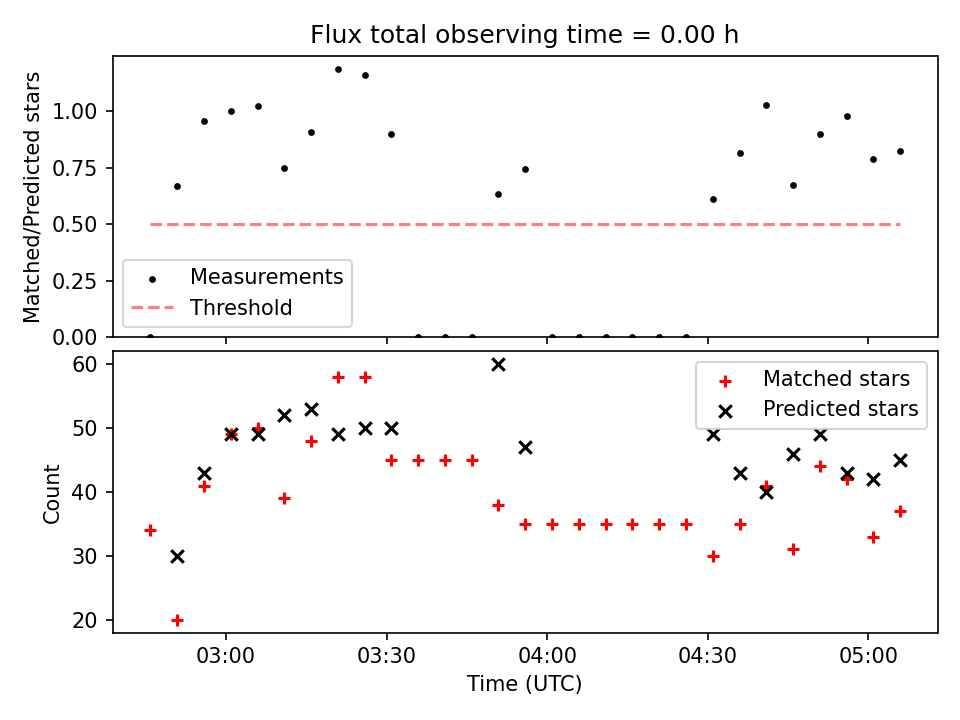 Flux total observing time = 0.00 h

Matched/Predicted stars

1.00
0.75
0.50
0.25
0.00

Measurements
Threshold

Count

60
50
40
30
20

Matched stars
Predicted stars

03:00
03:30
04:00
04:30
05:00

Time (UTC)